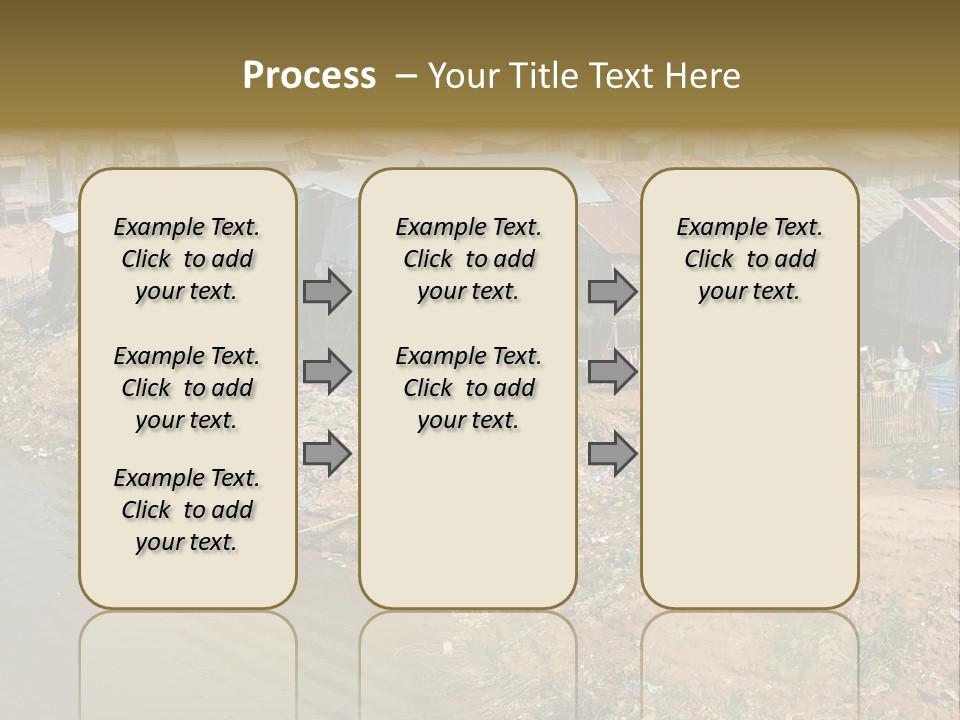 Process – Your Title Text Here

Example Text. Click to add your text.

Example Text. Click to add your text.

Example Text. Click to add your text.

Example Text. Click to add your text.

Example Text. Click to add your text.

Example Text. Click to add your text.